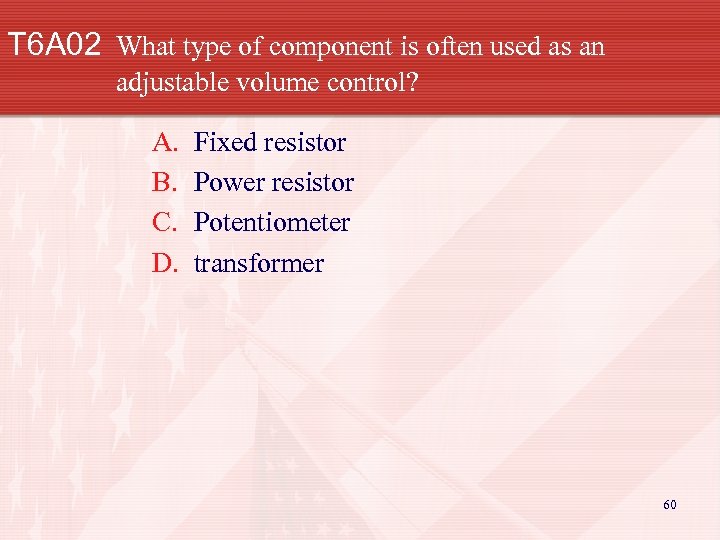 T6A02 What type of component is often used as an adjustable volume control?

A. Fixed resistor
B. Power resistor
C. Potentiometer
D. transformer

60